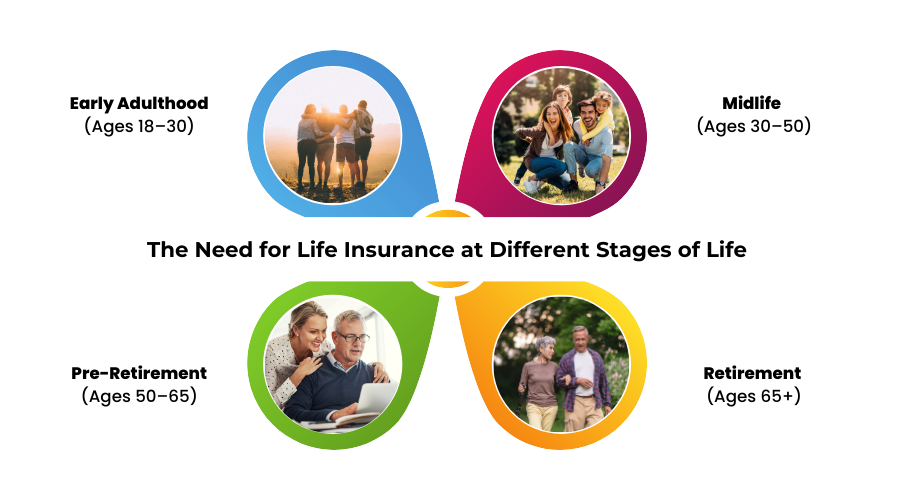 Early Adulthood
(Ages 18–30)

Midlife
(Ages 30–50)

The Need for Life Insurance at Different Stages of Life

Pre-Retirement
(Ages 50–65)

Retirement
(Ages 65+)